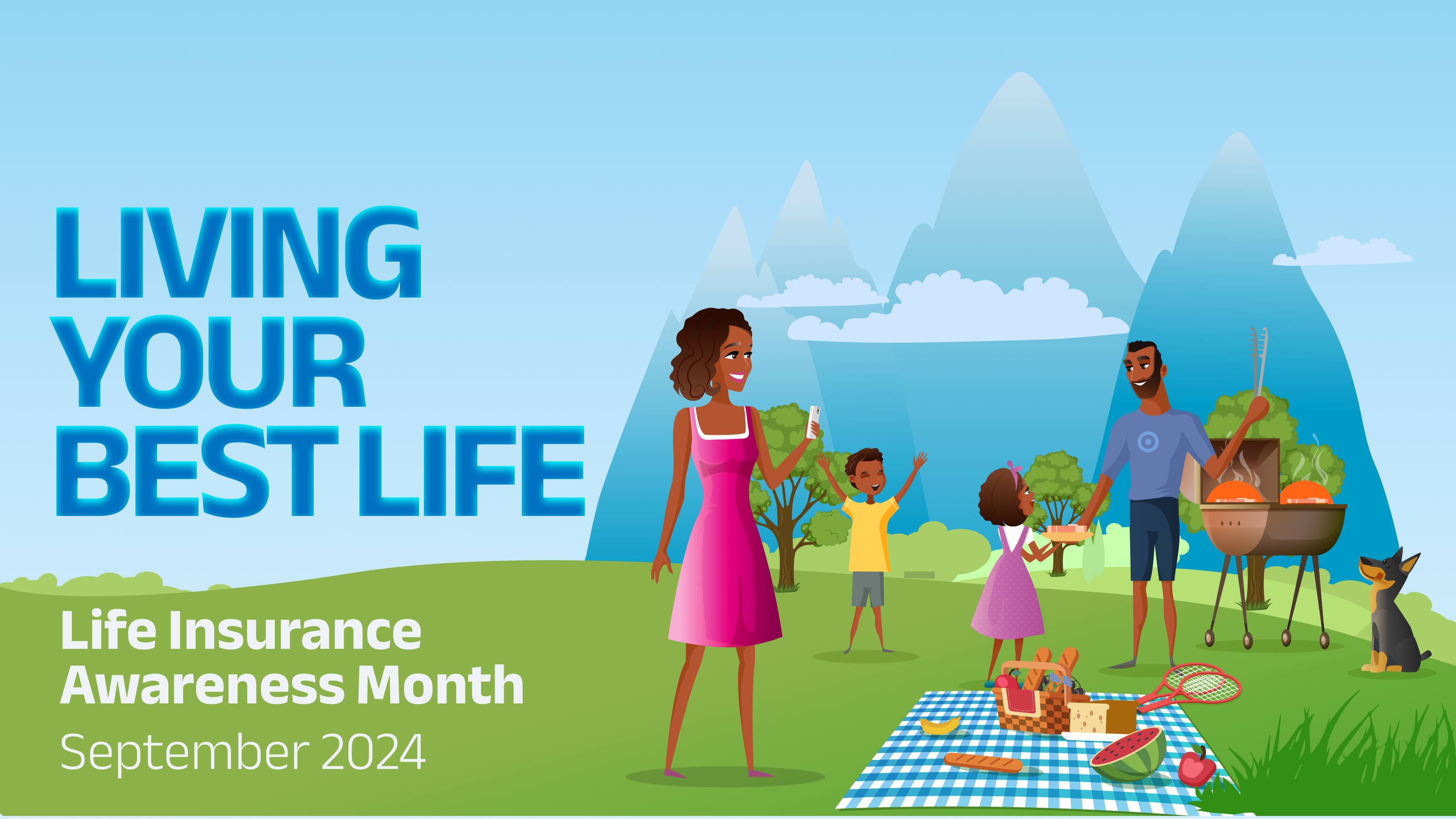 LIVING
YOUR
BEST LIFE

Life Insurance Awareness Month

September 2024